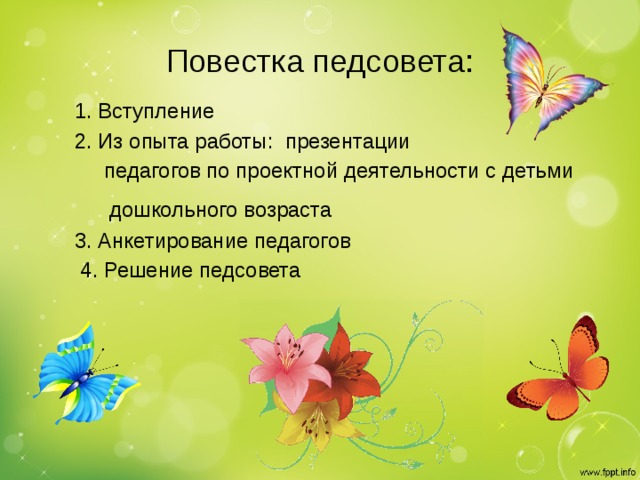 Повестка педсовета:

1. Вступление
2. Из опыта работы: презентации педагогов по проектной деятельности с детьми дошкольного возраста
3. Анкетирование педагогов
4. Решение педсовета

www.fppt.info